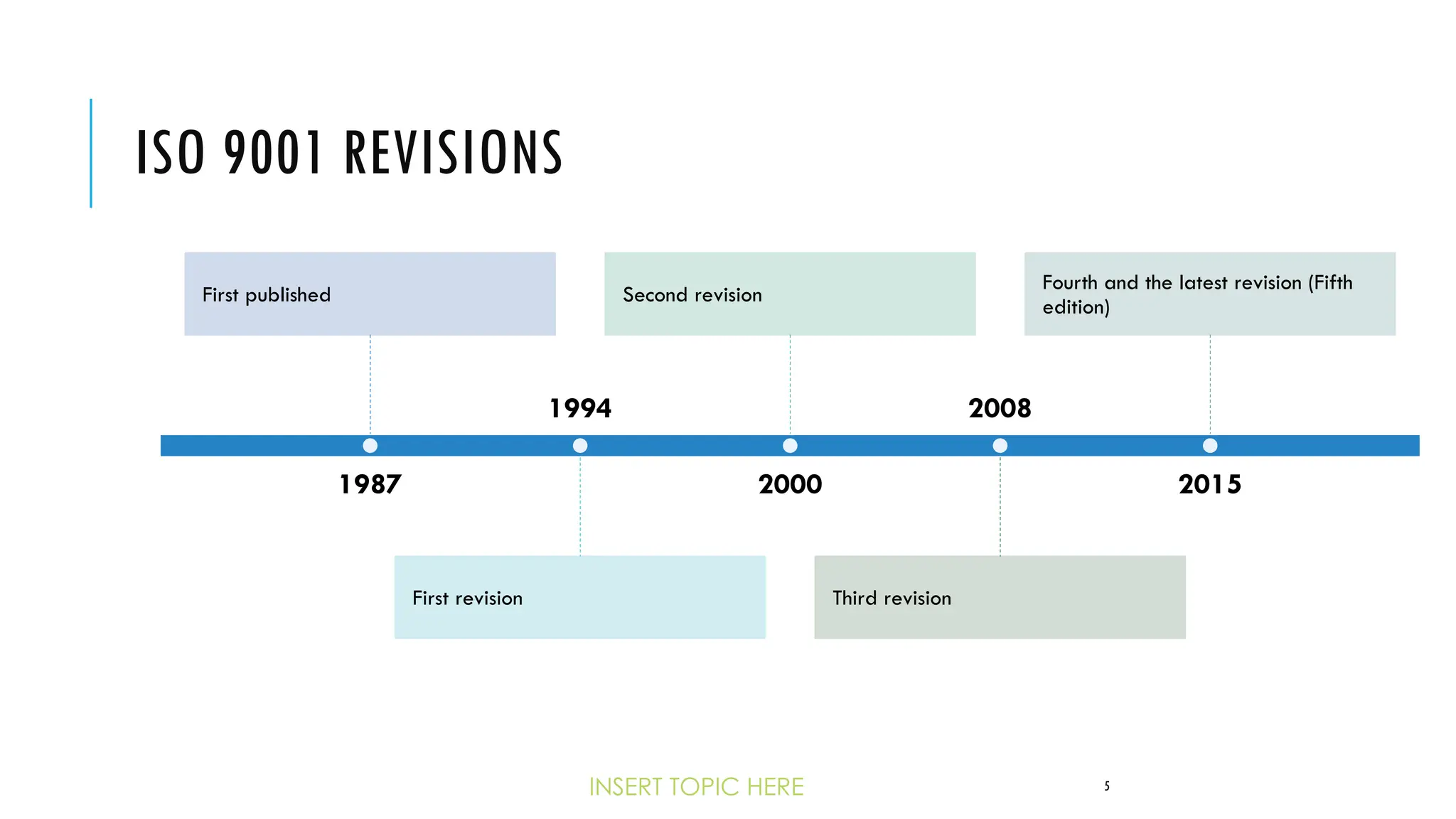 ISO 9001 REVISIONS

First published

Second revision

Fourth and the latest revision (Fifth edition)

1994

2008

1987

2000

2015

First revision

Third revision

INSERT TOPIC HERE

5